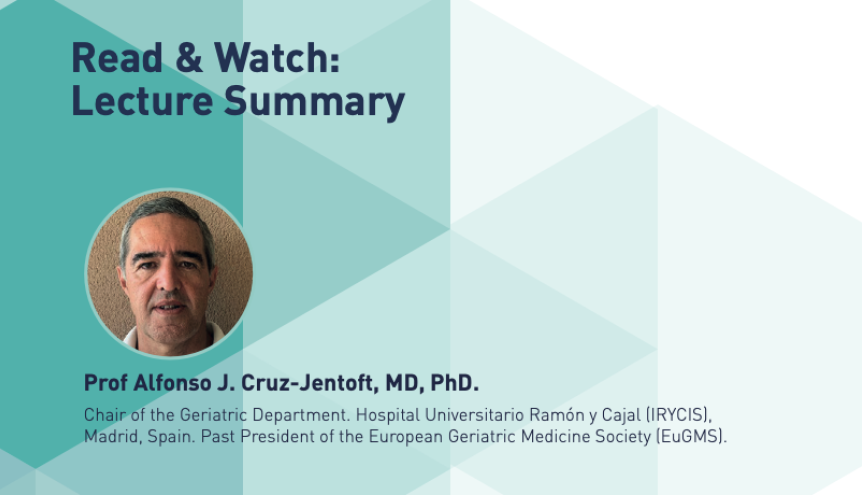 Read & Watch:
Lecture Summary

Prof Alfonso J. Cruz-Jentoft, MD, PhD.

Chair of the Geriatric Department. Hospital Universitario Ramón y Cajal (IRYCIS), Madrid, Spain. Past President of the European Geriatric Medicine Society (EuGMS).